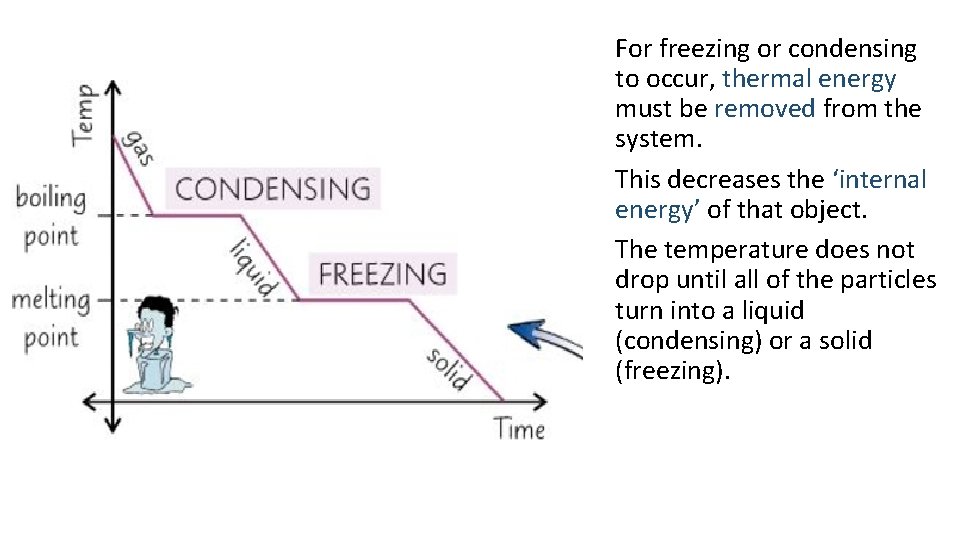 Temp

gas

boiling point

CONDENSING

liquid

melting point

FREEZING

solid

Time

For freezing or condensing to occur, thermal energy must be removed from the system.

This decreases the ‘internal energy’ of that object.

The temperature does not drop until all of the particles turn into a liquid (condensing) or a solid (freezing).